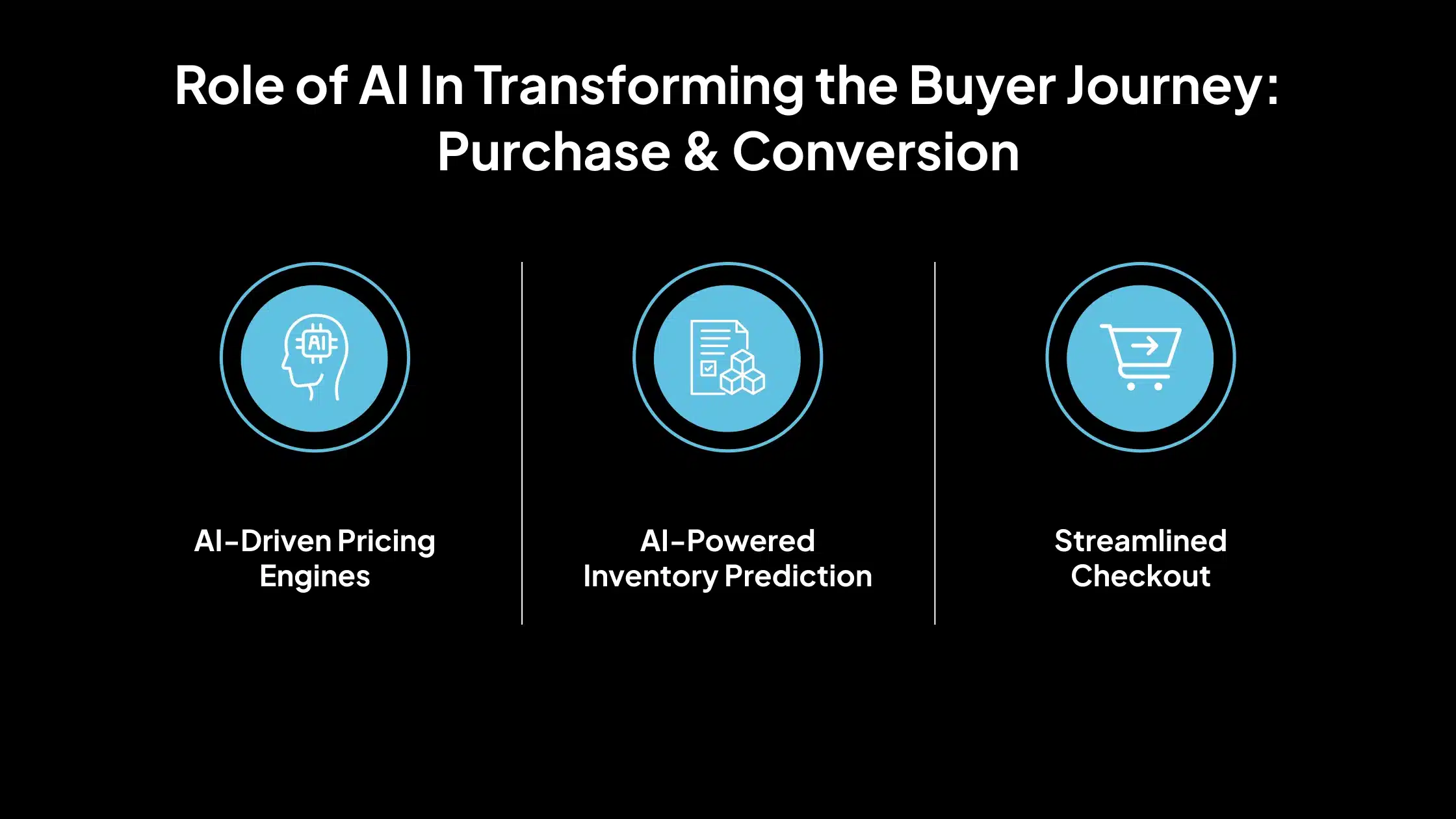 Role of AI In Transforming the Buyer Journey: Purchase & Conversion

AI

AI-Driven Pricing Engines

AI-Powered Inventory Prediction

Streamlined Checkout